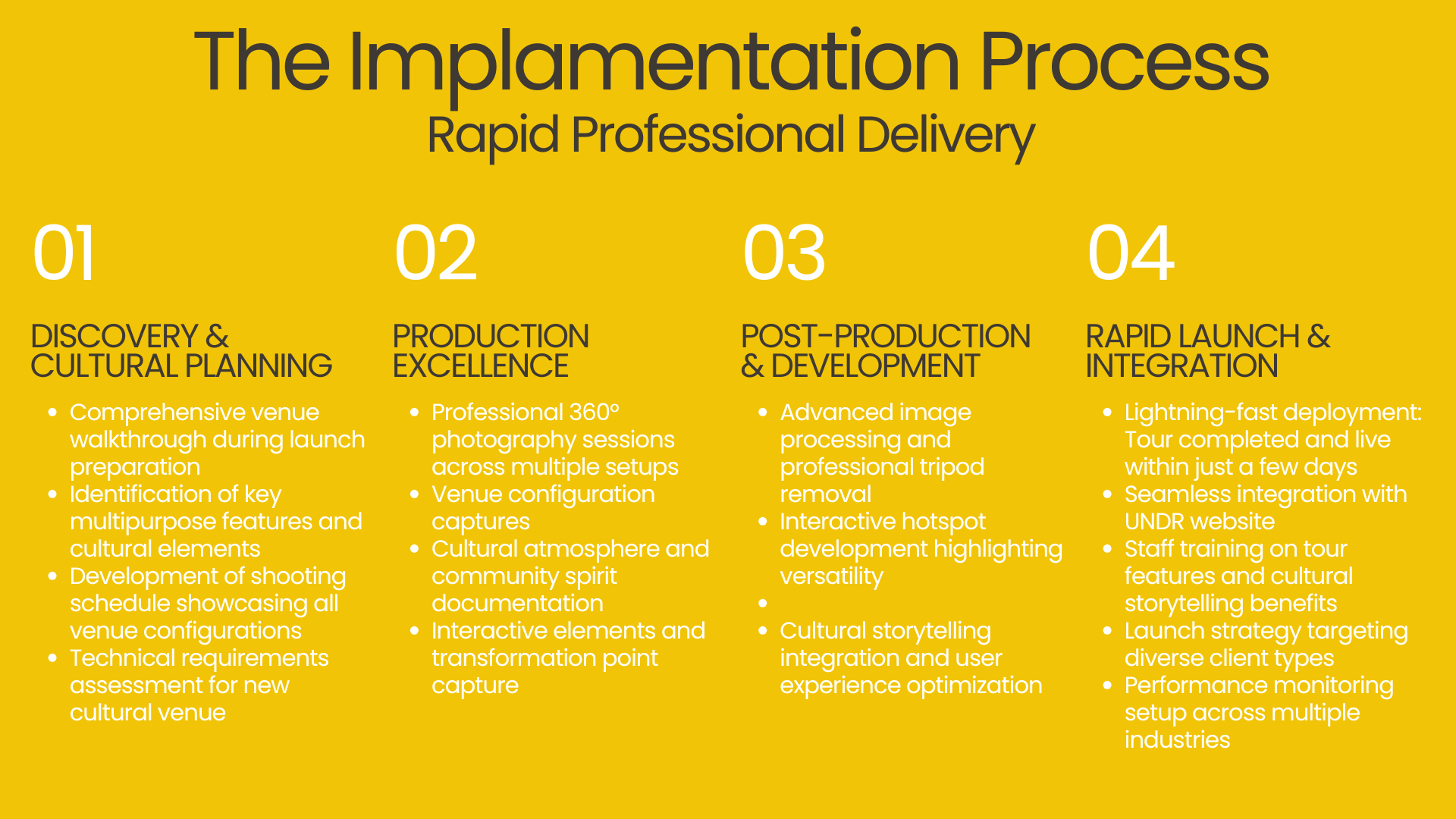 The Implamentation Process
Rapid Professional Delivery

01

DISCOVERY & CULTURAL PLANNING

- Comprehensive venue walkthrough during launch preparation
- Identification of key multipurpose features and cultural elements
- Development of shooting schedule showcasing all venue configurations
- Technical requirements assessment for new cultural venue

02

PRODUCTION EXCELLENCE

- Professional 360° photography sessions across multiple setups
- Venue configuration captures
- Cultural atmosphere and community spirit documentation
- Interactive elements and transformation point capture

03

POST-PRODUCTION & DEVELOPMENT

- Advanced image processing and professional tripod removal
- Interactive hotspot development highlighting versatility
- 
- Cultural storytelling integration and user experience optimization

04

RAPID LAUNCH & INTEGRATION

- Lightning-fast deployment: Tour completed and live within just a few days
- Seamless integration with UNDR website
- Staff training on tour features and cultural storytelling benefits
- Launch strategy targeting diverse client types
- Performance monitoring setup across multiple industries